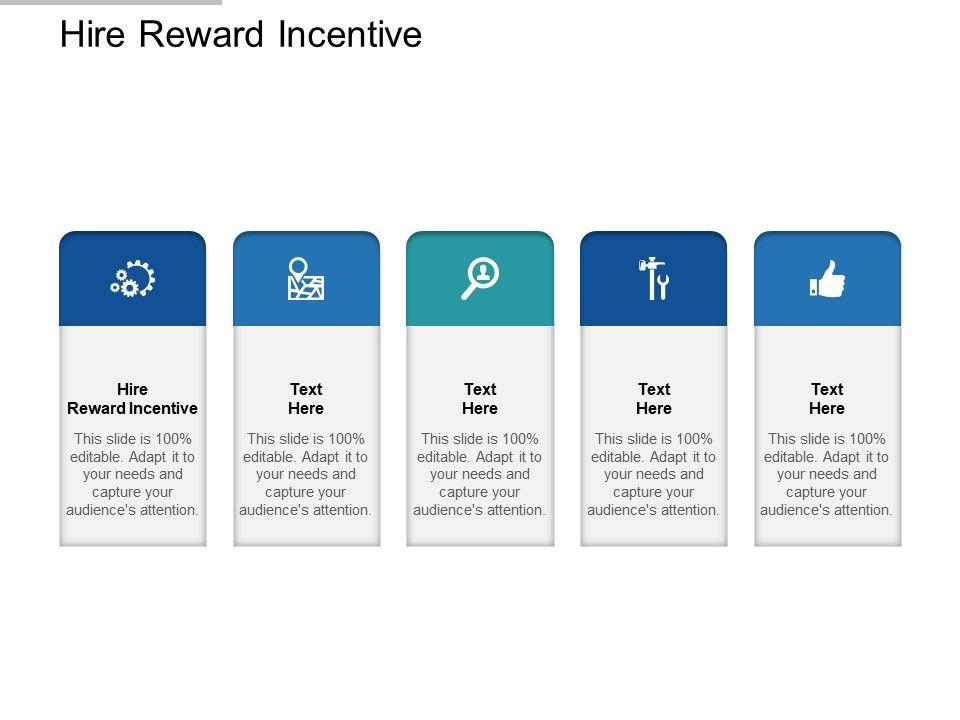 Hire Reward Incentive

Hire
Reward Incentive

This slide is 100% editable. Adapt it to your needs and capture your audience's attention.

Text
Here

This slide is 100% editable. Adapt it to your needs and capture your audience's attention.

Text
Here

This slide is 100% editable. Adapt it to your needs and capture your audience's attention.

Text
Here

This slide is 100% editable. Adapt it to your needs and capture your audience's attention.

Text
Here

This slide is 100% editable. Adapt it to your needs and capture your audience's attention.